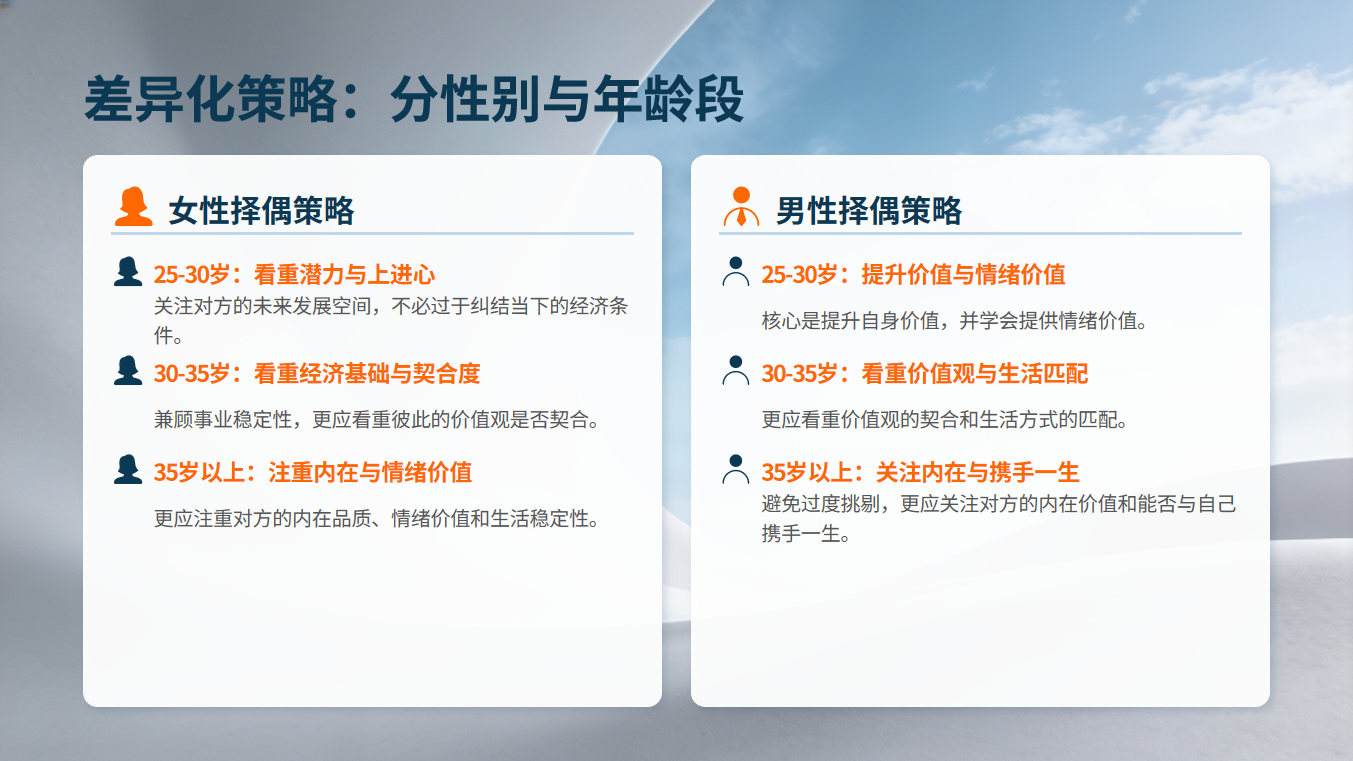 差异化策略：分性别与年龄段

女性择偶策略

25-30岁：看重潜力与上进心
关注对方的未来发展空间，不必过于纠结当下的经济条件。

30-35岁：看重经济基础与契合度
兼顾事业稳定性，更应看重彼此的价值观是否契合。

35岁以上：注重内在与情绪价值
更应注重对方的内在品质、情绪价值和生活稳定性。

男性择偶策略

25-30岁：提升价值与情绪价值
核心是提升自身价值，并学会提供情绪价值。

30-35岁：看重价值观与生活匹配
更应看重价值观的契合和生活方式的匹配。

35岁以上：关注内在与携手一生
避免过度挑剔，更应关注对方的内在价值和能否与自己携手一生。